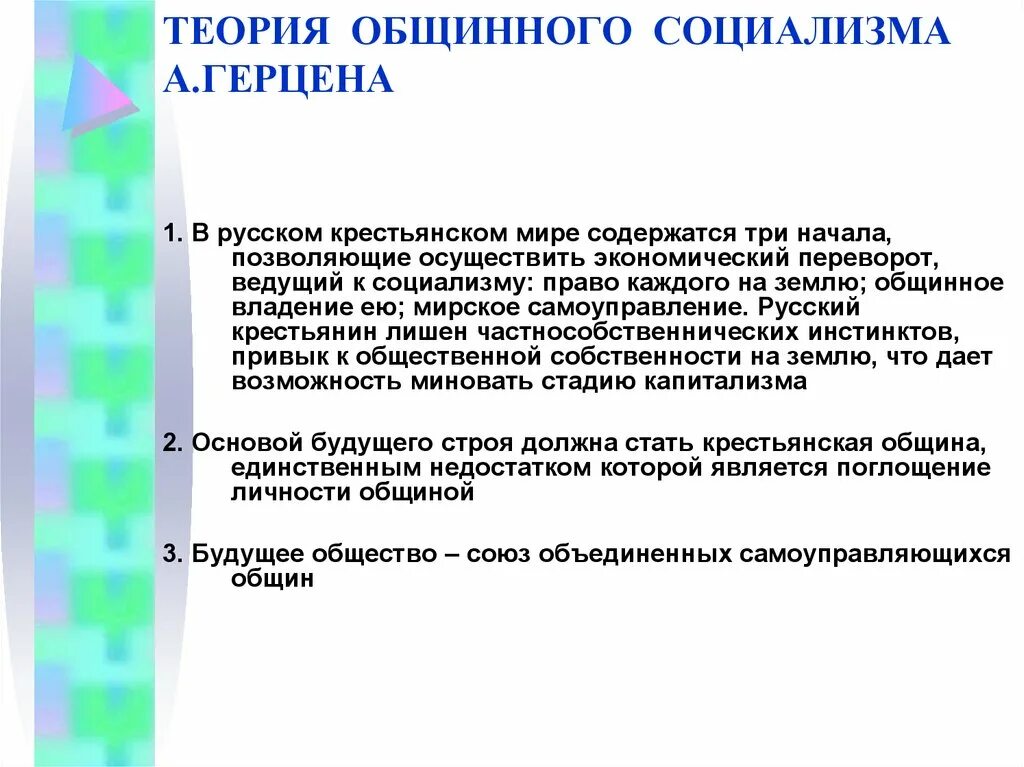 ТЕОРИЯ ОБЩИННОГО СОЦИАЛИЗМА А.ГЕРЦЕНА

1. В русском крестьянском мире содержатся три начала, позволяющие осуществить экономический переворот, ведущий к социализму: право каждого на землю; общинное владение ею; мирское самоуправление. Русский крестьянин лишен частнособственнических инстинктов, привык к общественной собственности на землю, что дает возможность миновать стадию капитализма

2. Основой будущего строя должна стать крестьянская община, единственным недостатком которой является поглощение личности общиной

3. Будущее общество – союз объединенных самоуправляющихся общин